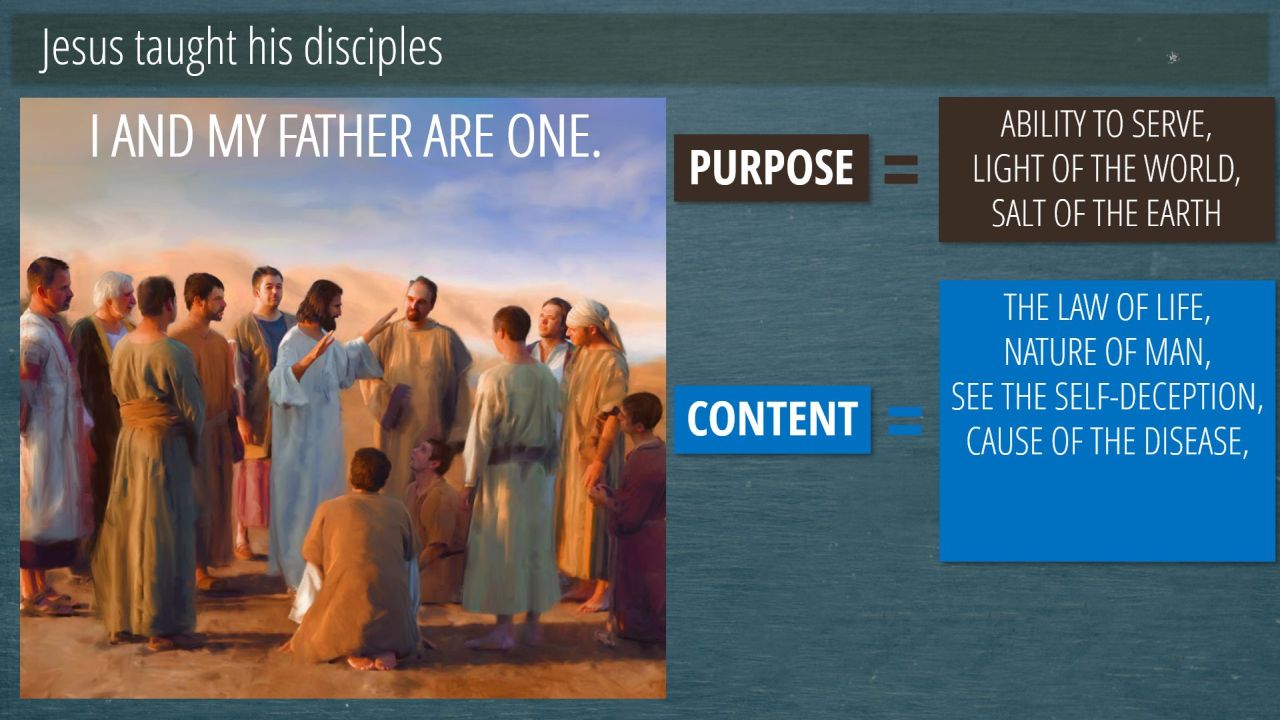 Jesus taught his disciples

I AND MY FATHER ARE ONE.

PURPOSE =

ABILITY TO SERVE, LIGHT OF THE WORLD, SALT OF THE EARTH

CONTENT =

THE LAW OF LIFE, NATURE OF MAN, SEE THE SELF-DECEPTION, CAUSE OF THE DISEASE,